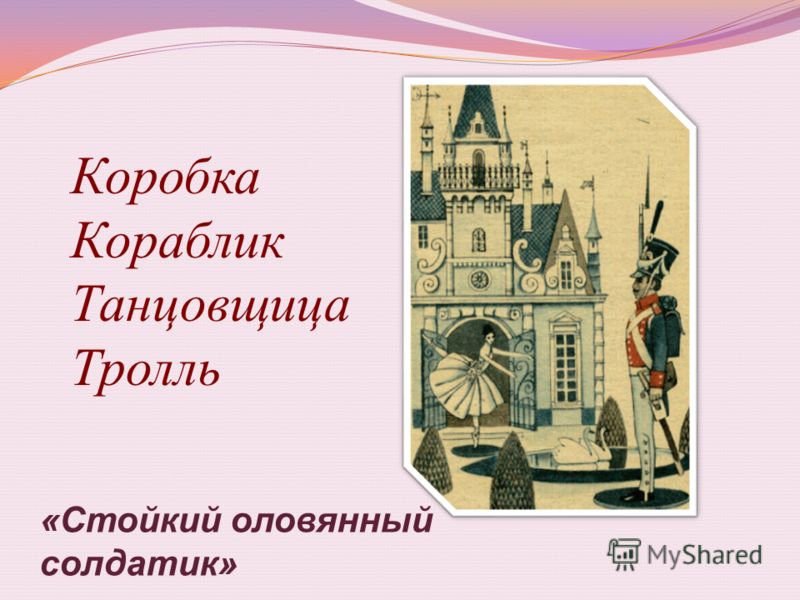 Коробка
Кораблик
Танцовщица
Тролль

«Стойкий оловянный солдатик»

MyShared